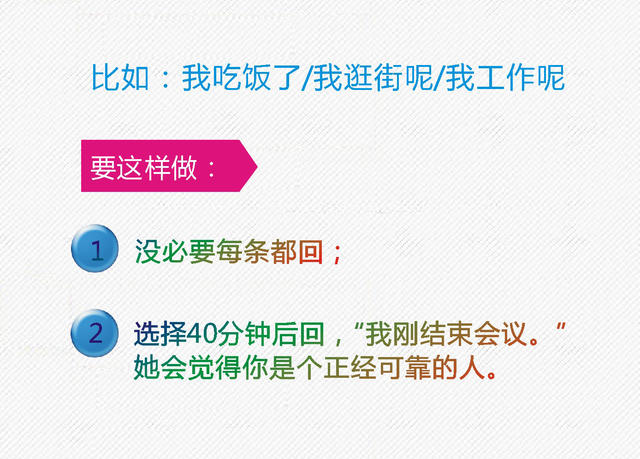 比如：我吃饭了/我逛街呢/我工作呢

要这样做：

1 没必要每条都回；

2 选择40分钟后回，“我刚结束会议。”她会觉得你是个正经可靠的人。